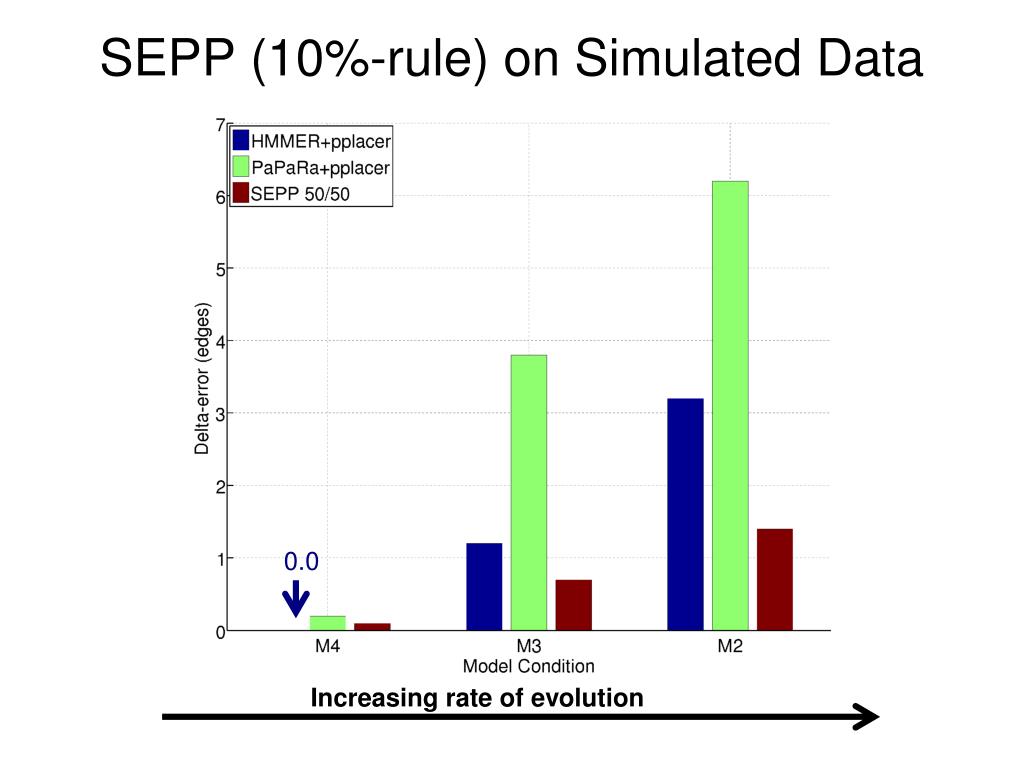 SEPP (10%-rule) on Simulated Data

HMMER+pplacer
PaPaRa+pplacer
SEPP 50/50

Delta-error (edges)

7
6
5
4
3
2
1
0

0.0

M4
M3
M2
Model Condition

Increasing rate of evolution